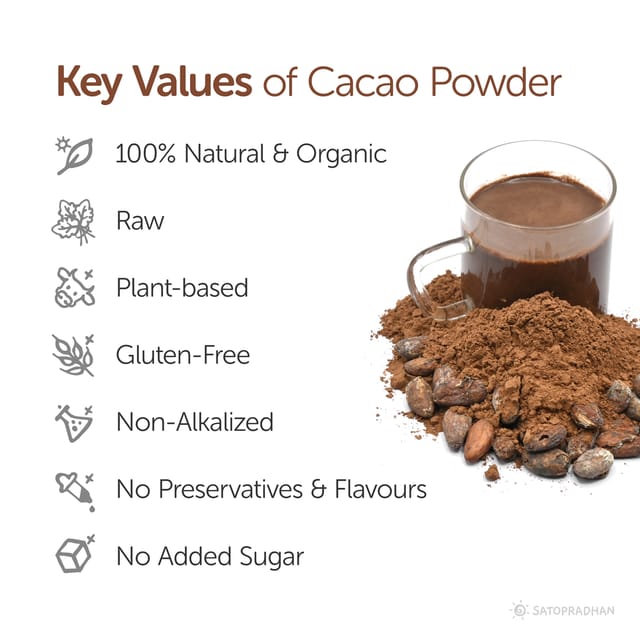 Key Values of Cacao Powder

100% Natural & Organic

Raw

Plant-based

Gluten-Free

Non-Alkalized

No Preservatives & Flavours

No Added Sugar

SATOPRADHAN